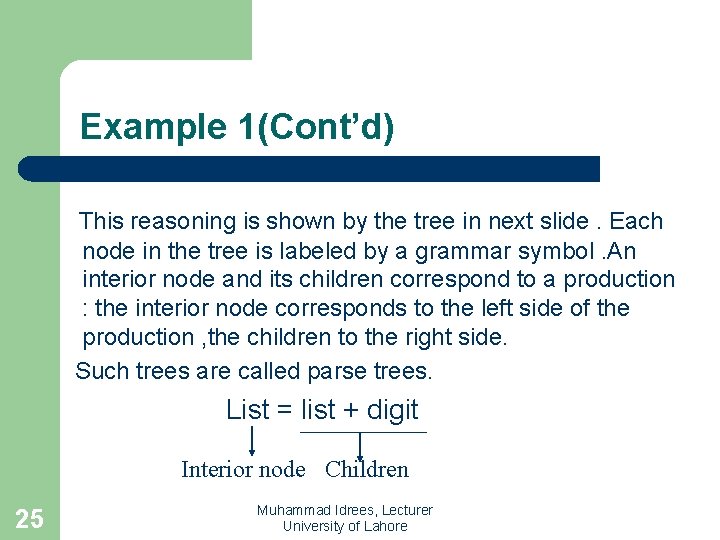 Example 1(Cont'd)

This reasoning is shown by the tree in next slide . Each node in the tree is labeled by a grammar symbol .An interior node and its children correspond to a production : the interior node corresponds to the left side of the production ,the children to the right side.

Such trees are called parse trees.

List = list + digit

Interior node Children

25

Muhammad Idrees, Lecturer
University of Lahore